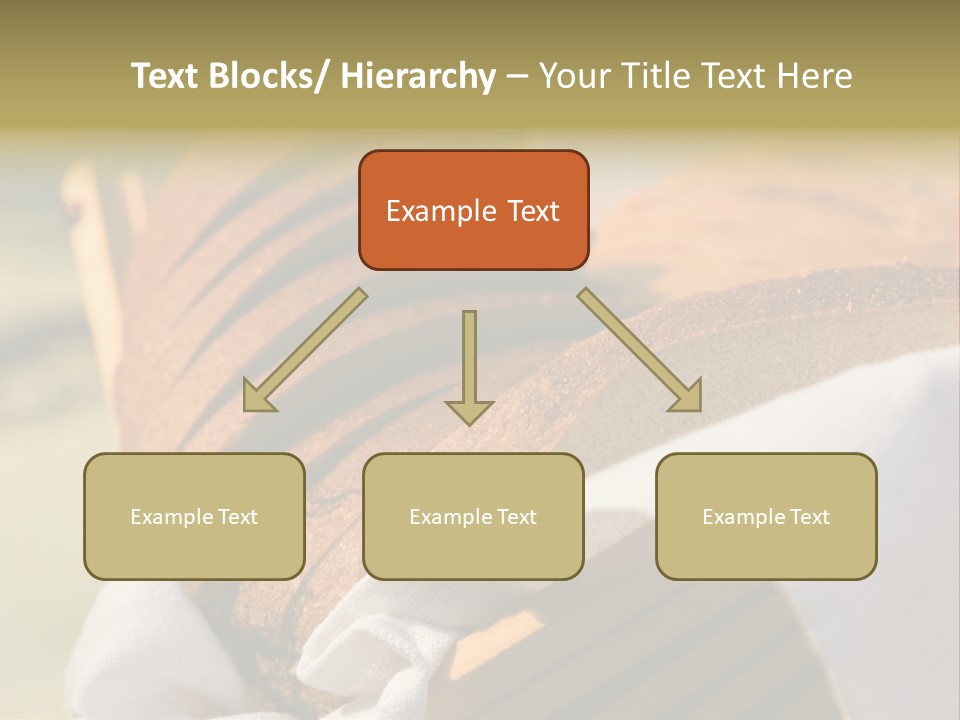 Text Blocks/ Hierarchy – Your Title Text Here

Example Text

Example Text

Example Text

Example Text